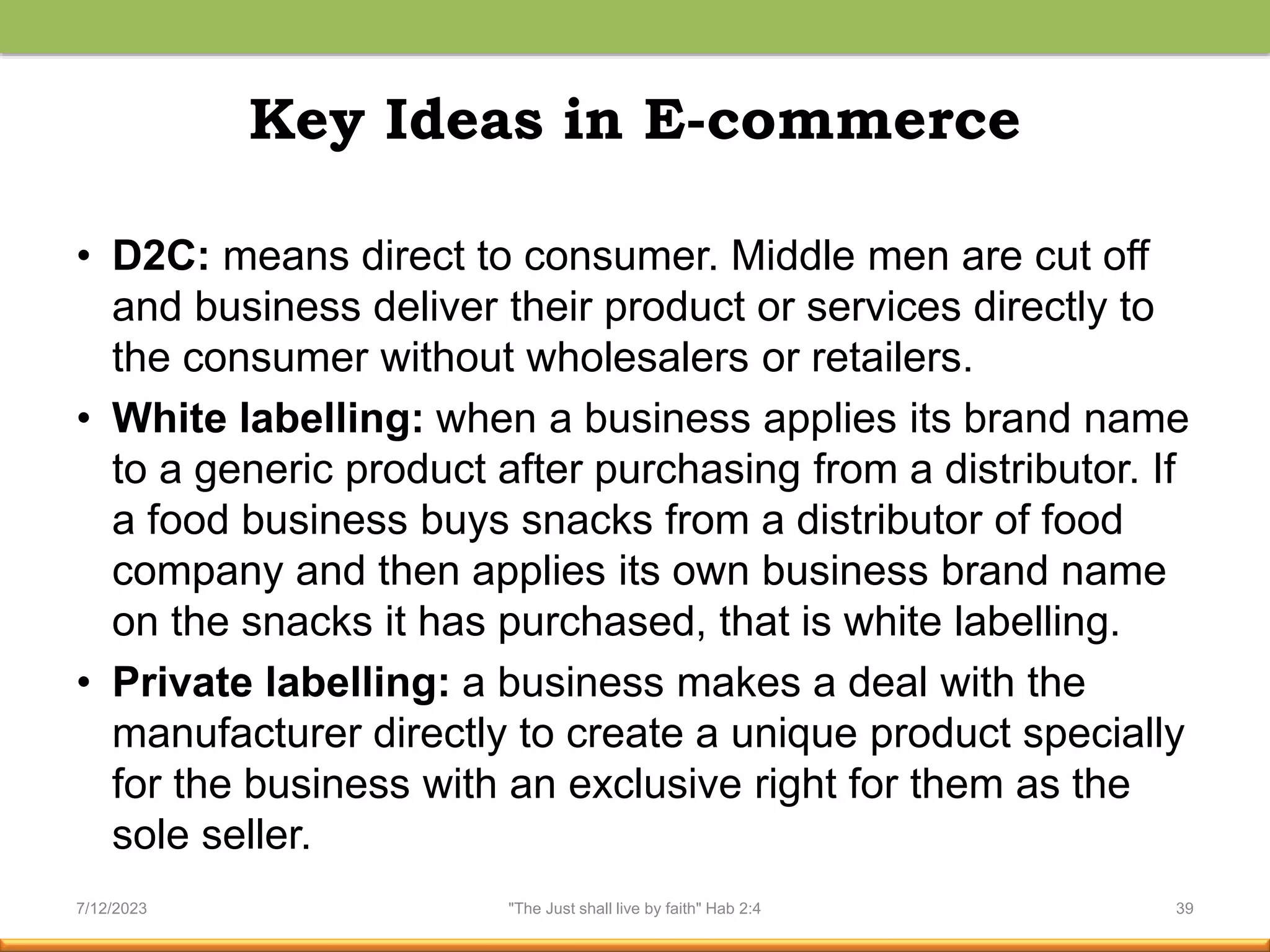 Key Ideas in E-commerce

• D2C: means direct to consumer. Middle men are cut off and business deliver their product or services directly to the consumer without wholesalers or retailers.

• White labelling: when a business applies its brand name to a generic product after purchasing from a distributor. If a food business buys snacks from a distributor of food company and then applies its own business brand name on the snacks it has purchased, that is white labelling.

• Private labelling: a business makes a deal with the manufacturer directly to create a unique product specially for the business with an exclusive right for them as the sole seller.

7/12/2023

"The Just shall live by faith" Hab 2:4

39